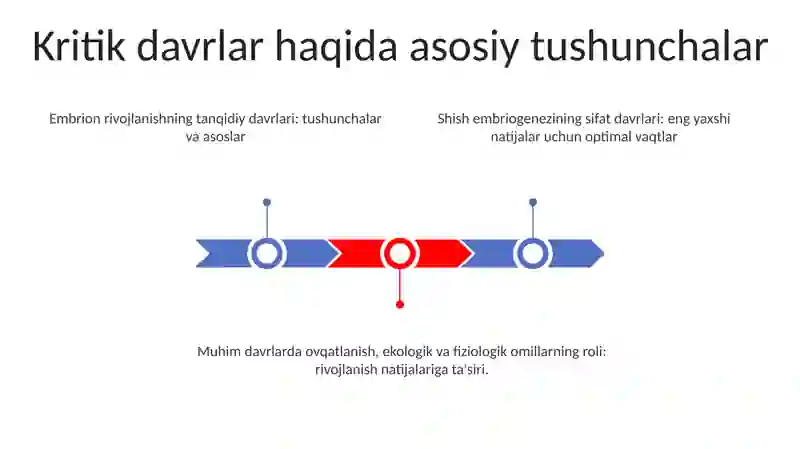 Kritik davrlar haqida asosiy tushunchalar

Embrion rivojlanishning tanqidiy davrlari: tushunchalar va asoslar

Shish embriogenezining sifat davrlari: eng yaxshi natijalar uchun optimal vaqtlar

Muhim davrlarda ovqatlanish, ekologik va fiziologik omillarning roli: rivojlanish natijalariga ta'siri.